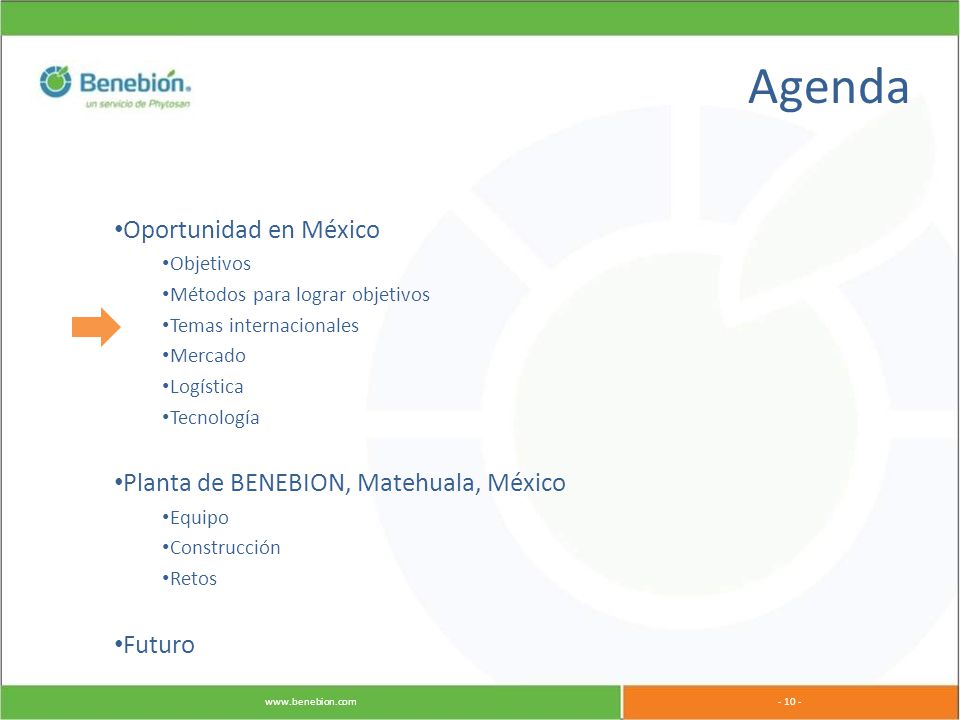 Benebion.
un servicio de Phytosan

Agenda

•Oportunidad en México
•Objetivos
•Métodos para lograr objetivos
•Temas internacionales
•Mercado
•Logística
•Tecnología

•Planta de BENEBION, Matehuala, México
•Equipo
•Construcción
•Retos

•Futuro

www.benebion.com

- 10 -